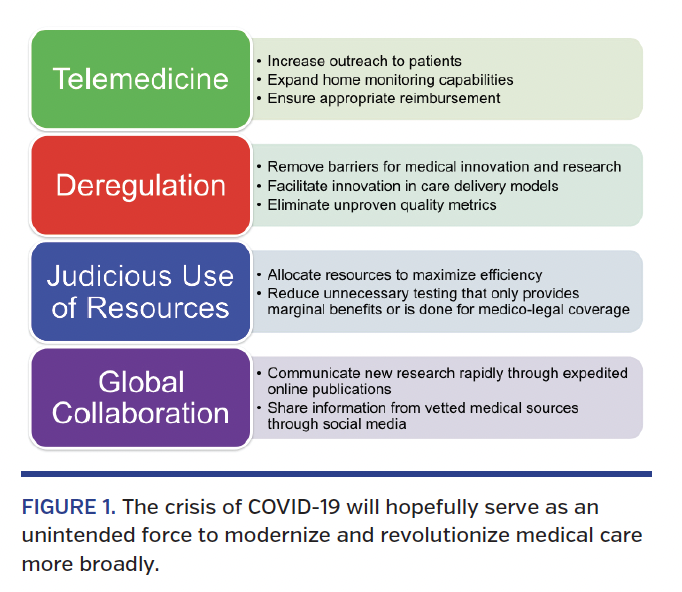 Telemedicine

• Increase outreach to patients
• Expand home monitoring capabilities
• Ensure appropriate reimbursement

Deregulation

• Remove barriers for medical innovation and research
• Facilitate innovation in care delivery models
• Eliminate unproven quality metrics

Judicious Use of Resources

• Allocate resources to maximize efficiency
• Reduce unnecessary testing that only provides marginal benefits or is done for medico-legal coverage

Global Collaboration

• Communicate new research rapidly through expedited online publications
• Share information from vetted medical sources through social media

FIGURE 1. The crisis of COVID-19 will hopefully serve as an unintended force to modernize and revolutionize medical care more broadly.